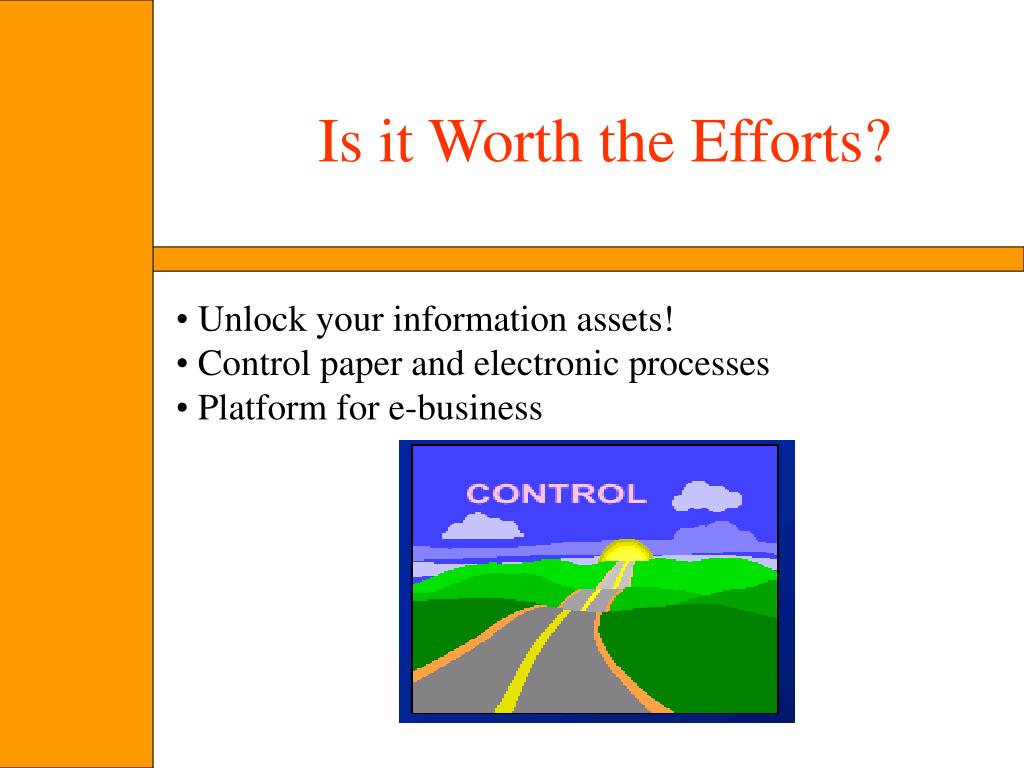 Is it Worth the Efforts?

• Unlock your information assets!
• Control paper and electronic processes
• Platform for e-business

CONTROL